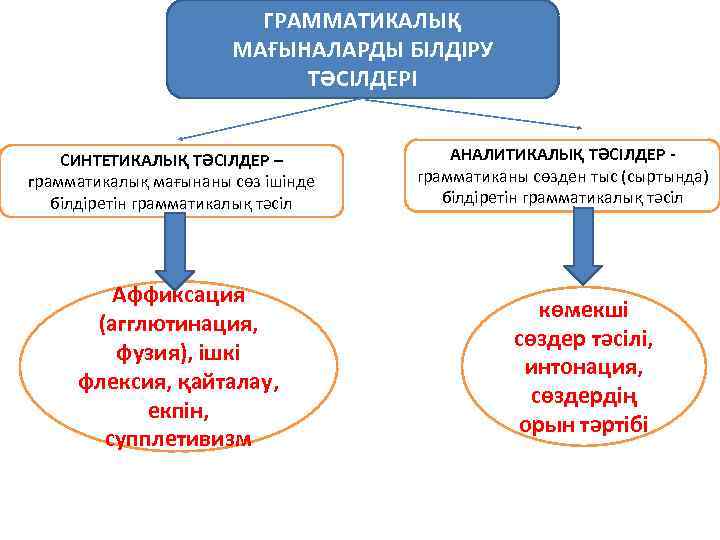 ГРАММАТИКАЛЫҚ МАҒЫНАЛАРДЫ БІЛДІРУ ТӘСІЛДЕРІ

СИНТЕТИКАЛЫҚ ТӘСІЛДЕР – грамматикалық мағынаны сөз ішінде білдіретін грамматикалық тәсіл

АНАЛИТИКАЛЫҚ ТӘСІЛДЕР - грамматиканы сөзден тыс (сыртында) білдіретін грамматикалық тәсіл

Аффиксация (агглютинация, фузия), ішкі флексия, қайталау, екпін, супплетивизм

көмекші сөздер тәсілі, интонация, сөздердің орын тәртібі